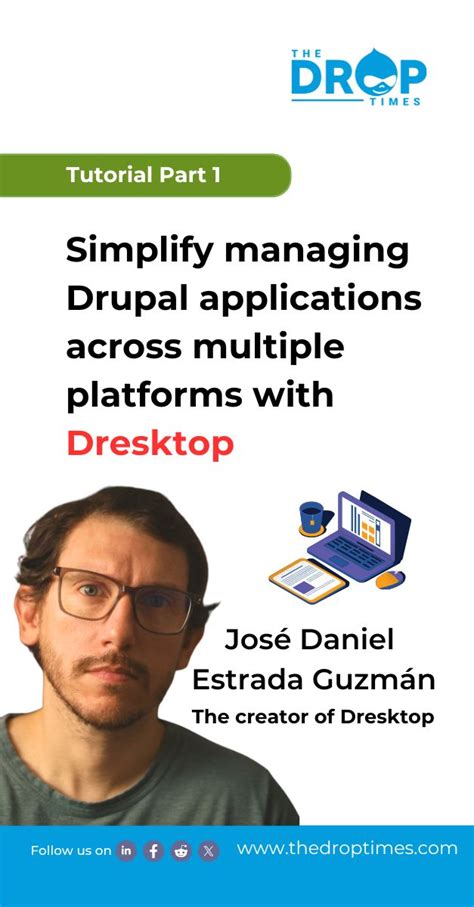 THE DROP TIMES

Tutorial Part 1

Simplify managing Drupal applications across multiple platforms with Dresktop

José Daniel Estrada Guzmán
The creator of Dresktop

Follow us on
www.thedroptimes.com